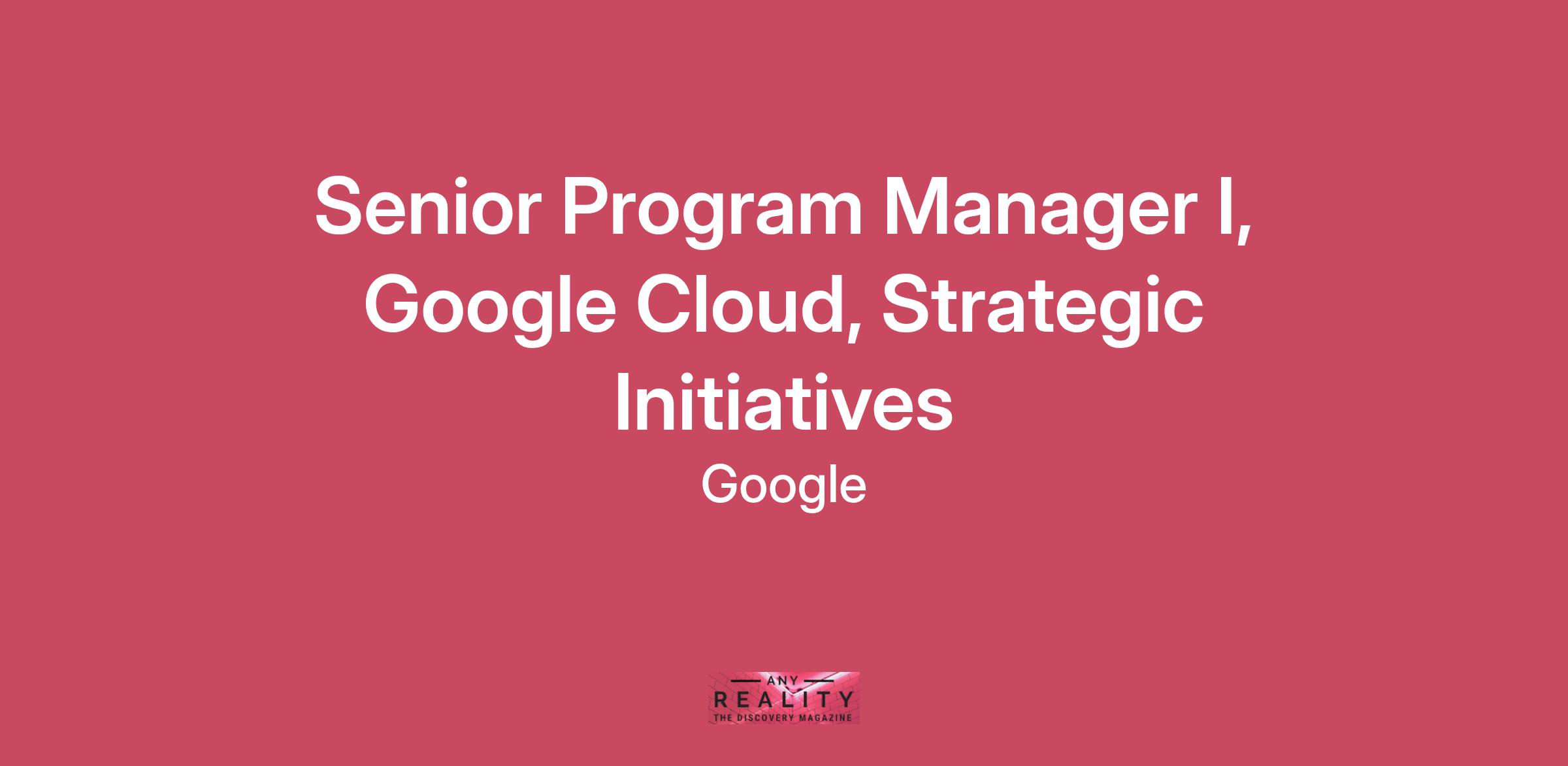 Senior Program Manager I, Google Cloud, Strategic Initiatives

Google

ANY
REALITY
THE DISCOVERY MAGAZINE